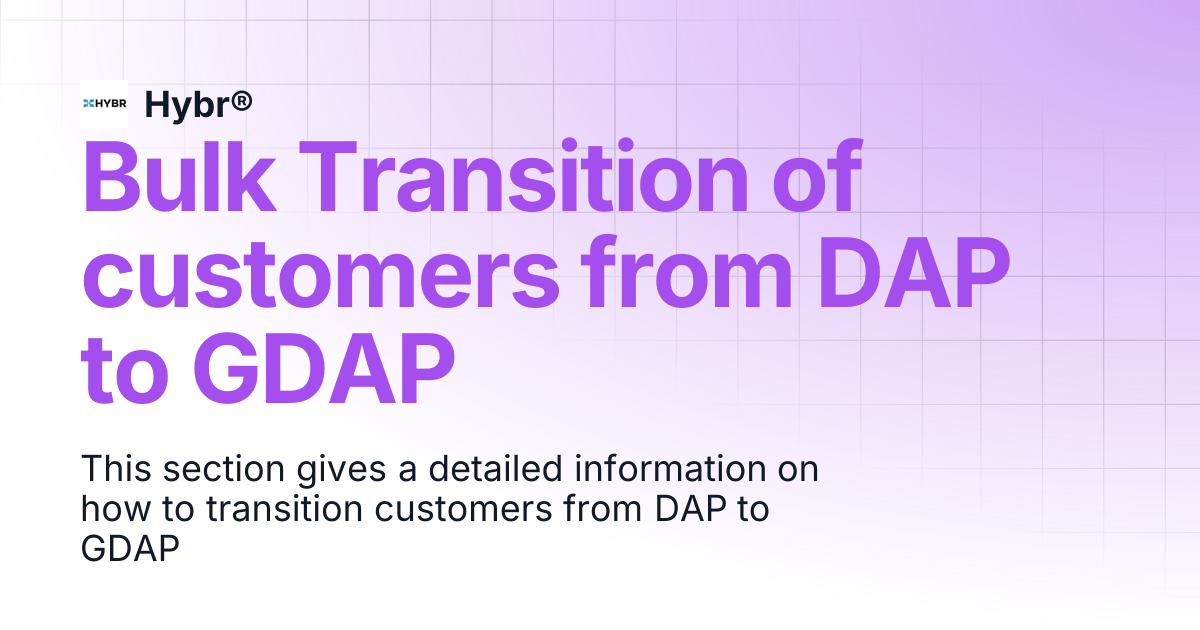 HYBR Hybr®

Bulk Transition of customers from DAP to GDAP

This section gives a detailed information on how to transition customers from DAP to GDAP